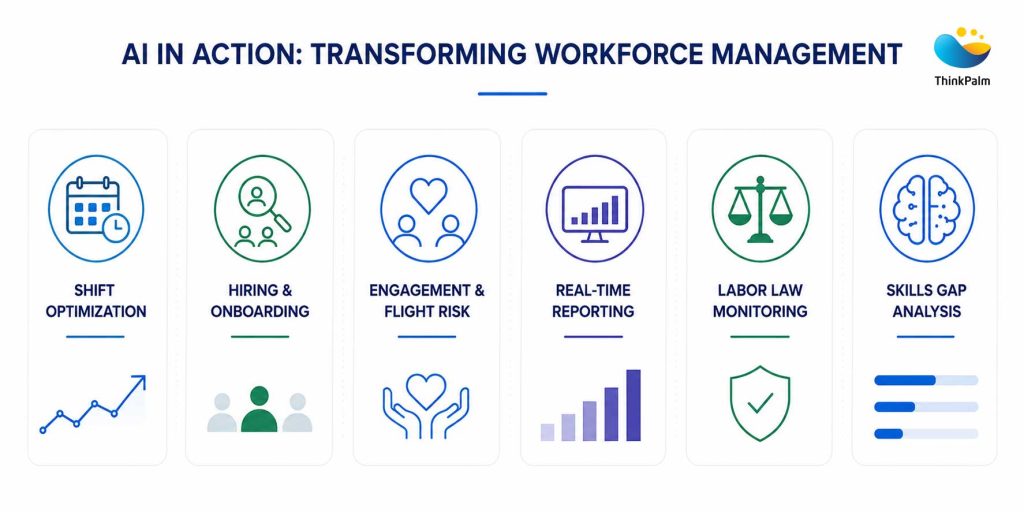 AI IN ACTION: TRANSFORMING WORKFORCE MANAGEMENT

ThinkPalm

SHIFT OPTIMIZATION

HIRING & ONBOARDING

ENGAGEMENT & FLIGHT RISK

REAL-TIME REPORTING

LABOR LAW MONITORING

SKILLS GAP ANALYSIS